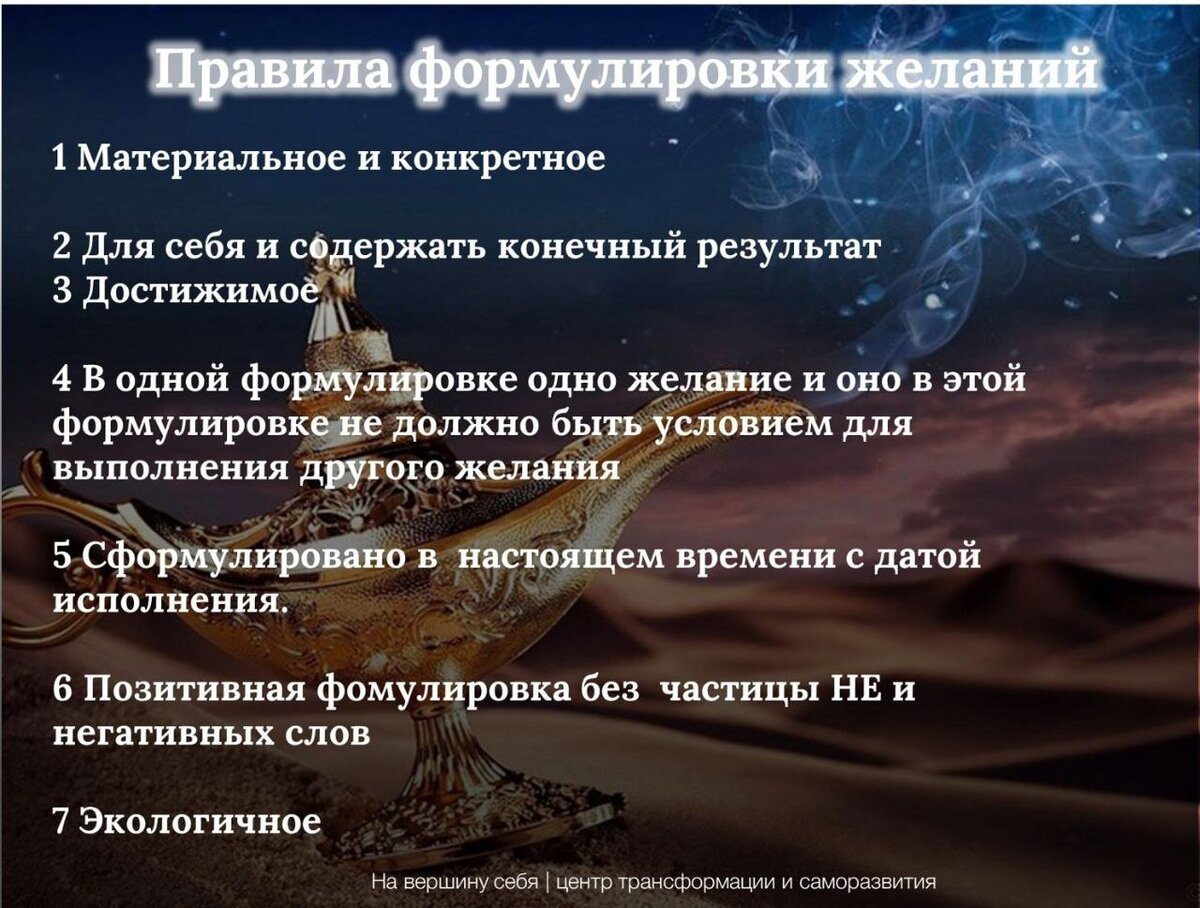 Правила формулировки желаний

1 Материальное и конкретное

2 Для себя и содержать конечный результат
3 Достижимое

4 В одной формулировке одно желание и оно в этой формулировке не должно быть условием для выполнения другого желания

5 Сформулировано в  настоящем времени с датой исполнения.

6 Позитивная фомулировка без  частицы НЕ и негативных слов

7 Экологичное

На вершину себя | центр трансформации и саморазвития